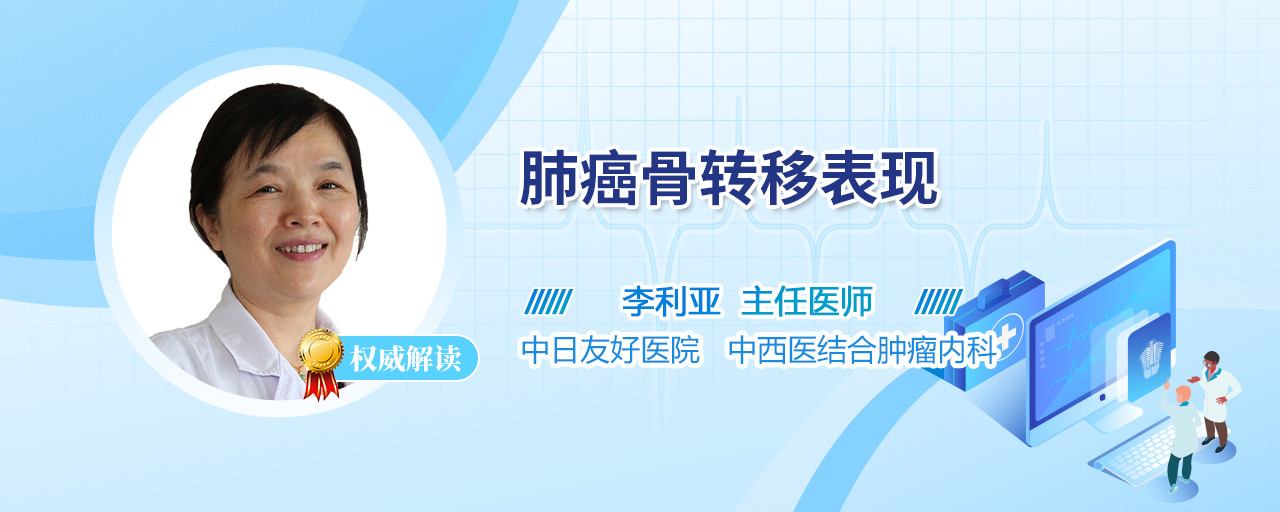 肺癌骨转移表现

李利亚 主任医师

中日友好医院 中西医结合肿瘤内科

权威解读